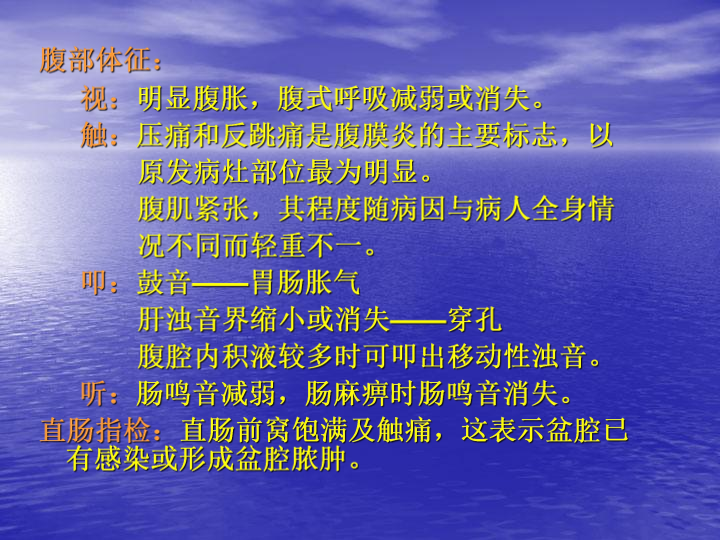 腹部体征：

视：明显腹胀，腹式呼吸减弱或消失。

触：压痛和反跳痛是腹膜炎的主要标志，以原发病灶部位最为明显。

腹肌紧张，其程度随病因与病人全身情况不同而轻重不一。

叩：鼓音——胃肠胀气

肝浊音界缩小或消失——穿孔

腹腔内积液较多时可叩出移动性浊音。

听：肠鸣音减弱，肠麻痹时肠鸣音消失。

直肠指检：直肠前窝饱满及触痛，这表示盆腔已有感染或形成盆腔脓肿。